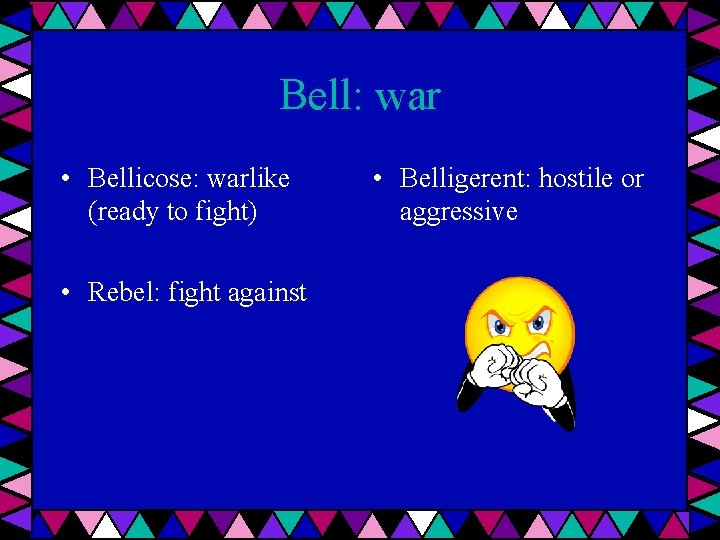 Bell: war

• Bellicose: warlike (ready to fight)

• Rebel: fight against

• Belligerent: hostile or aggressive